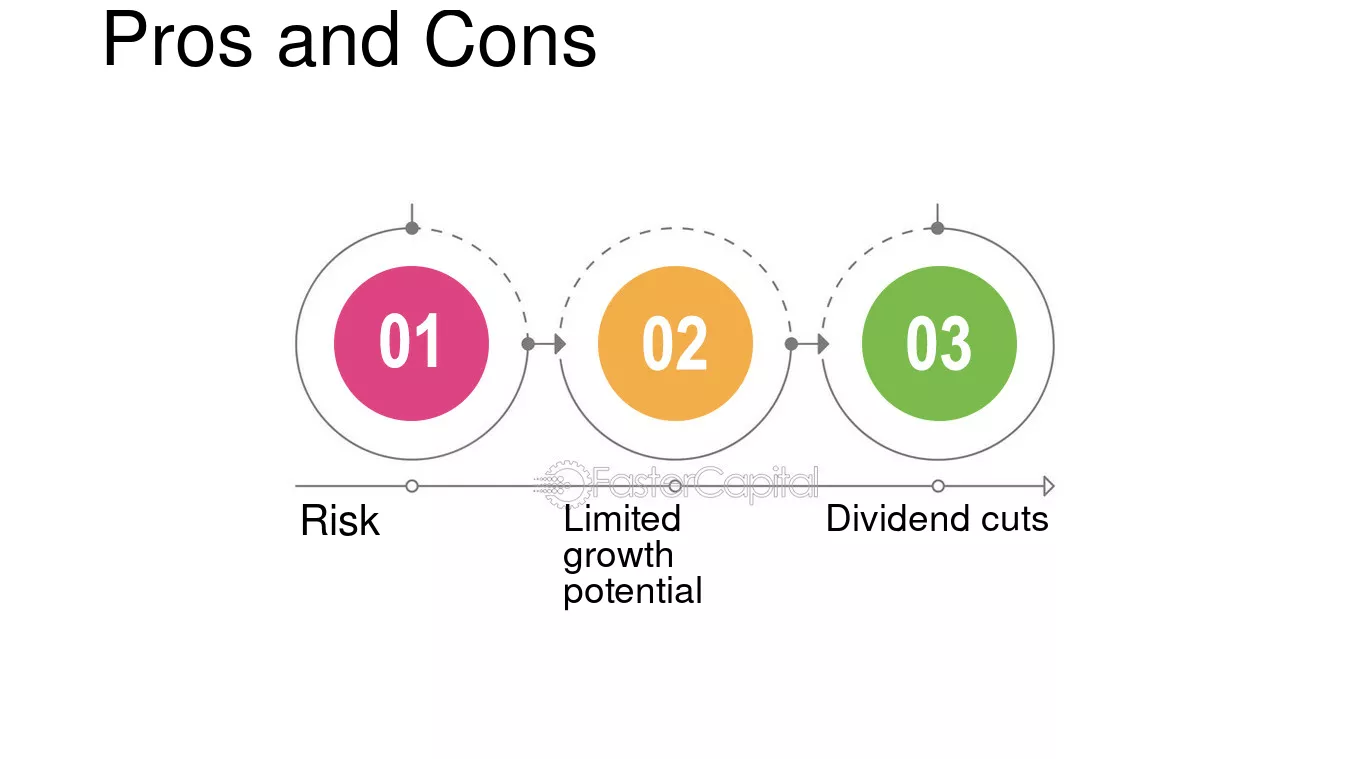 Pros and Cons

01

02

03

Risk

Limited growth potential

Dividend cuts

FasterCapital